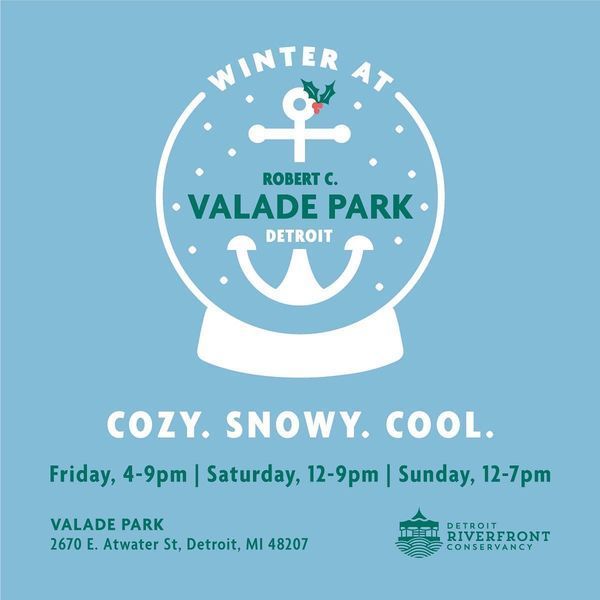 WINTER AT

ROBERT C.
VALADE PARK
DETROIT

COZY. SNOWY. COOL.

Friday, 4-9pm | Saturday, 12-9pm | Sunday, 12-7pm

VALADE PARK
2670 E. Atwater St, Detroit, MI 48207

DETROIT
RIVERFRONT
CONSERVANCY